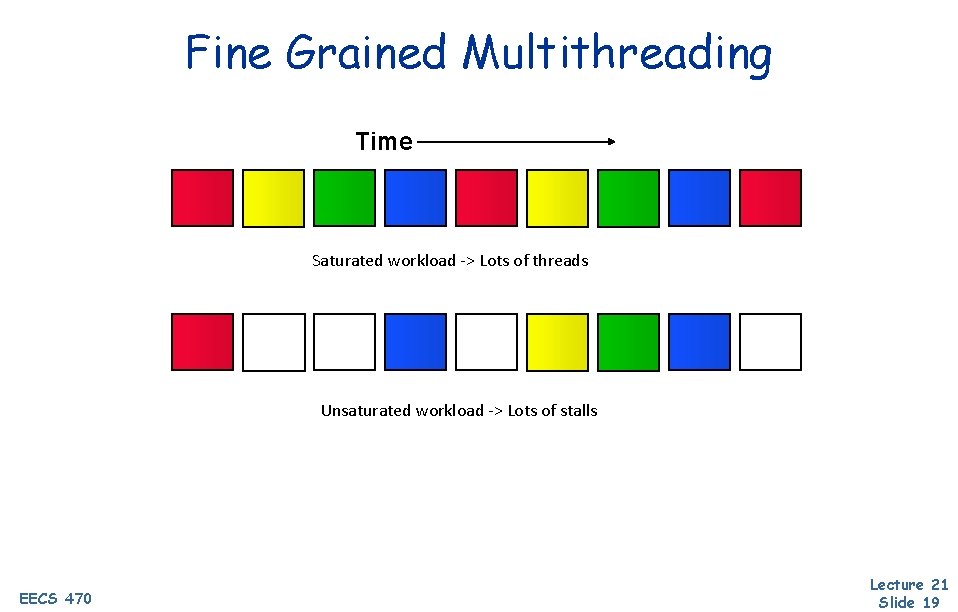 Fine Grained Multithreading

Time

Saturated workload -> Lots of threads

Unsaturated workload -> Lots of stalls

EECS 470

Lecture 21
Slide 19